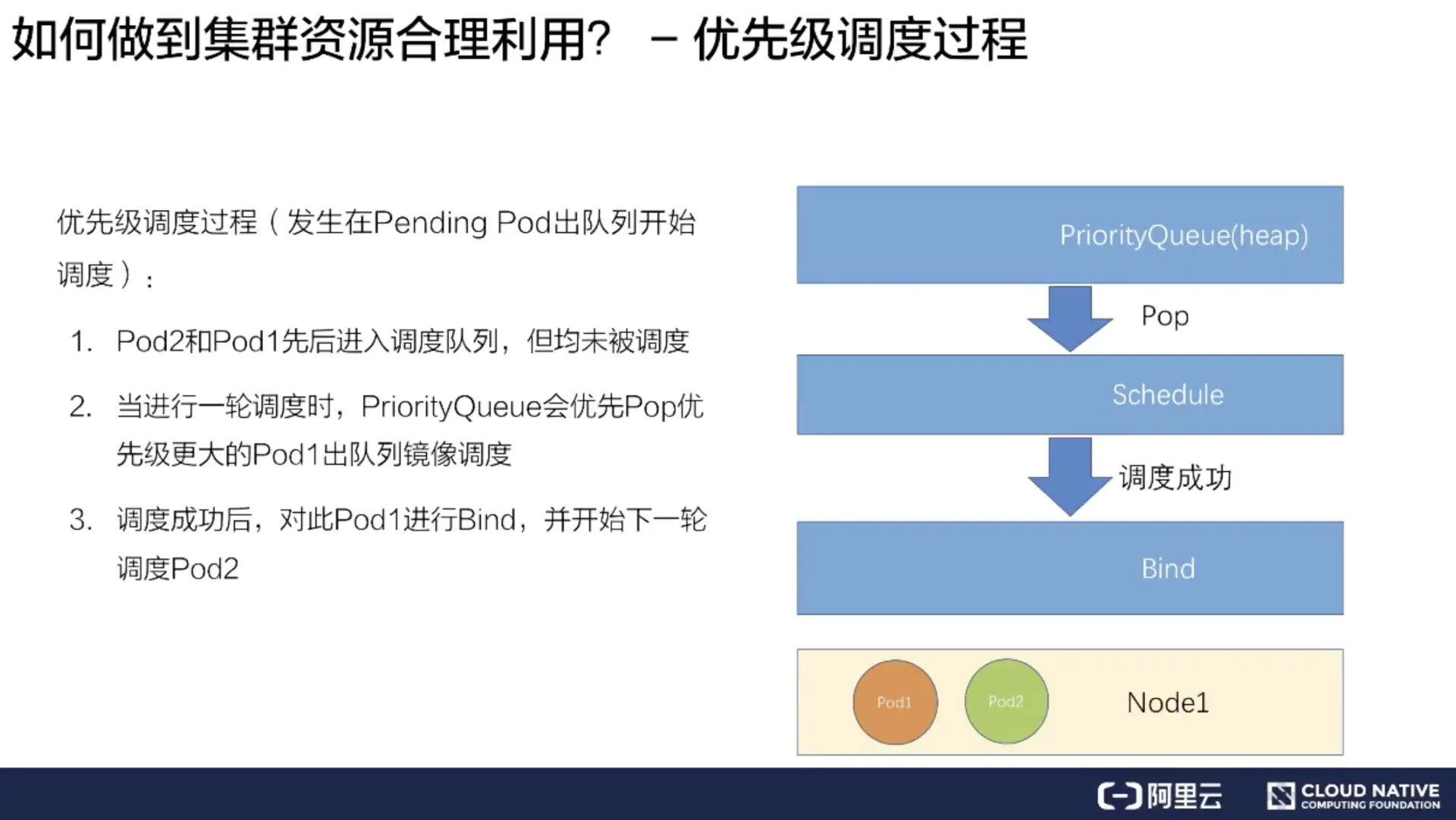 如何做到集群资源合理利用？ – 优先级调度过程

优先级调度过程（发生在Pending Pod出队列开始调度）：

1. Pod2和Pod1先后进入调度队列，但均未被调度
2. 当进行一轮调度时，PriorityQueue会优先Pop优先级更大的Pod1出队列镜像调度
3. 调度成功后，对此Pod1进行Bind，并开始下一轮调度Pod2

PriorityQueue(heap)

Pop

Schedule

调度成功

Bind

Pod1

Pod2

Node1

阿里云

CLOUD NATIVE
COMPUTING FOUNDATION